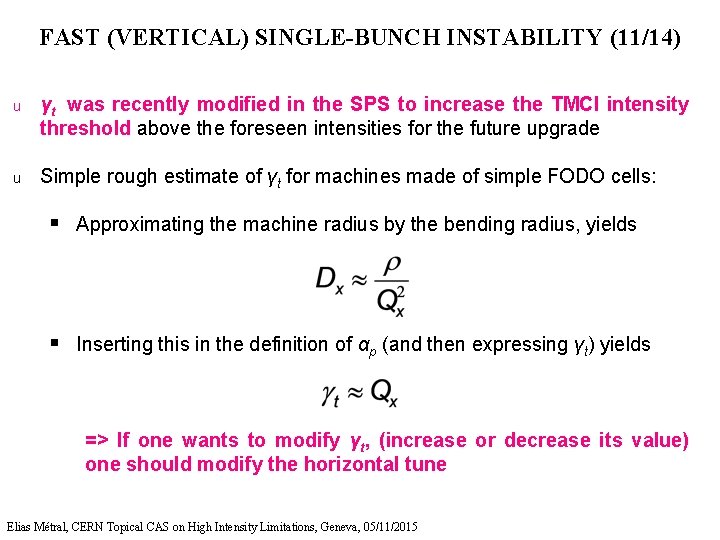 FAST (VERTICAL) SINGLE-BUNCH INSTABILITY (11/14)

u $\gamma_t$ was recently modified in the SPS to increase the TMCI intensity threshold above the foreseen intensities for the future upgrade

u Simple rough estimate of $\gamma_t$ for machines made of simple FODO cells:

▪ Approximating the machine radius by the bending radius, yields

$D_x \approx \frac{\rho}{Q_x^2}$

▪ Inserting this in the definition of $\alpha_p$ (and then expressing $\gamma_t$) yields

$\gamma_t \approx Q_x$

=> If one wants to modify $\gamma_t$, (increase or decrease its value) one should modify the horizontal tune

Elias Métral, CERN Topical CAS on High Intensity Limitations, Geneva, 05/11/2015